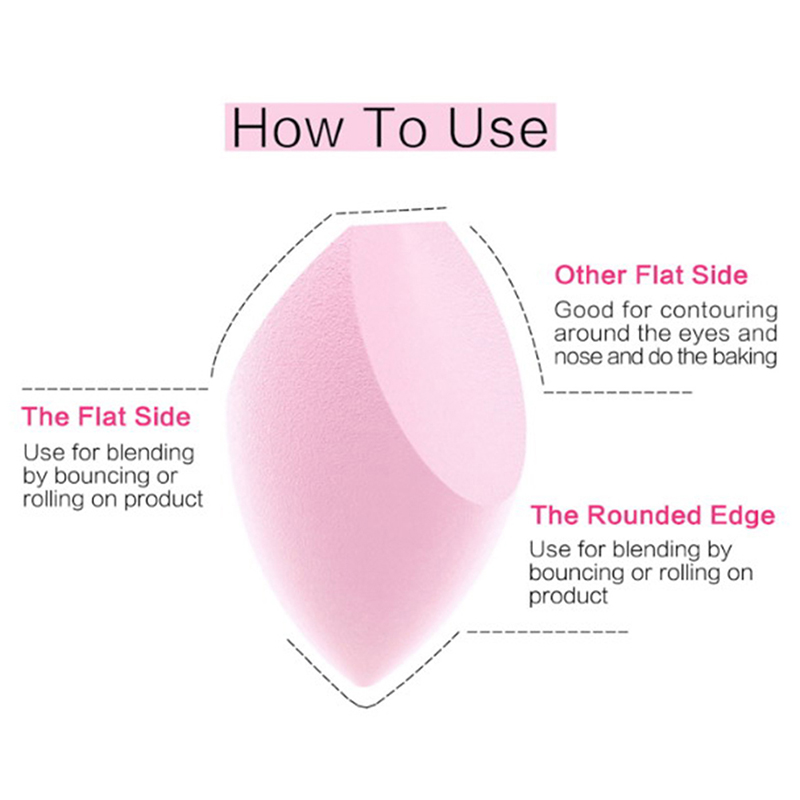 How To Use

Other Flat Side
Good for contouring around the eyes and nose and do the baking

The Flat Side
Use for blending by bouncing or rolling on product

The Rounded Edge
Use for blending by bouncing or rolling on product